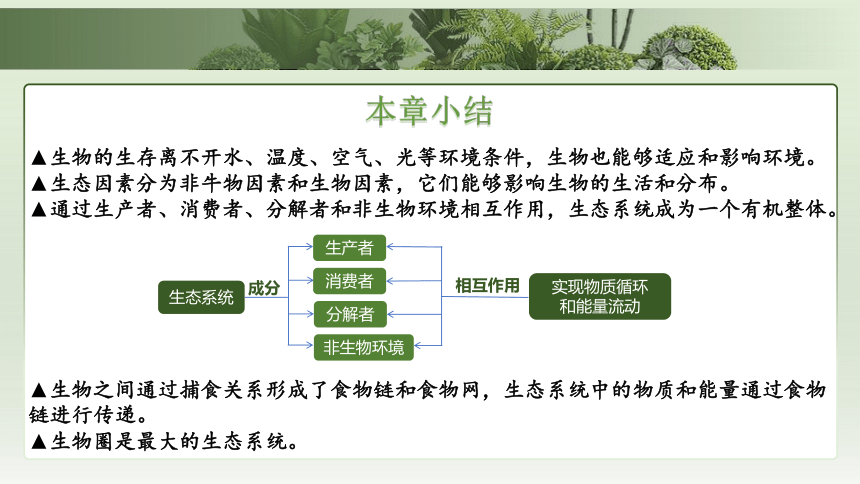 本章小结

▲生物的生存离不开水、温度、空气、光等环境条件，生物也能够适应和影响环境。
▲生态因素分为非牛物因素和生物因素，它们能够影响生物的生活和分布。
▲通过生产者、消费者、分解者和非生物环境相互作用，生态系统成为一个有机整体。

生态系统
成分
生产者
消费者
分解者
非生物环境
相互作用
实现物质循环和能量流动

▲生物之间通过捕食关系形成了食物链和食物网，生态系统中的物质和能量通过食物链进行传递。
▲生物圈是最大的生态系统。